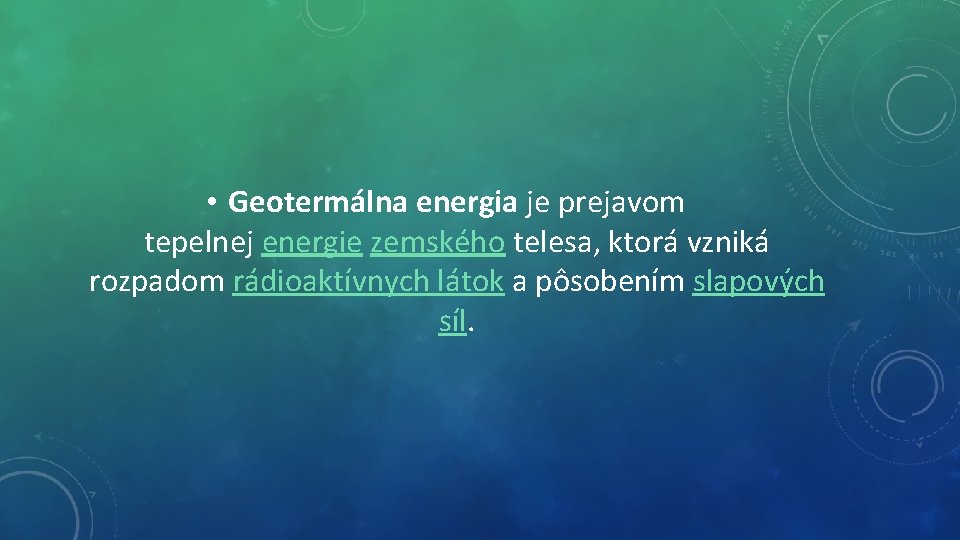 • Geotermálna energia je prejavom tepelnej energie zemského telesa, ktorá vzniká rozpadom rádioaktívnych látok a pôsobením slapových síl.